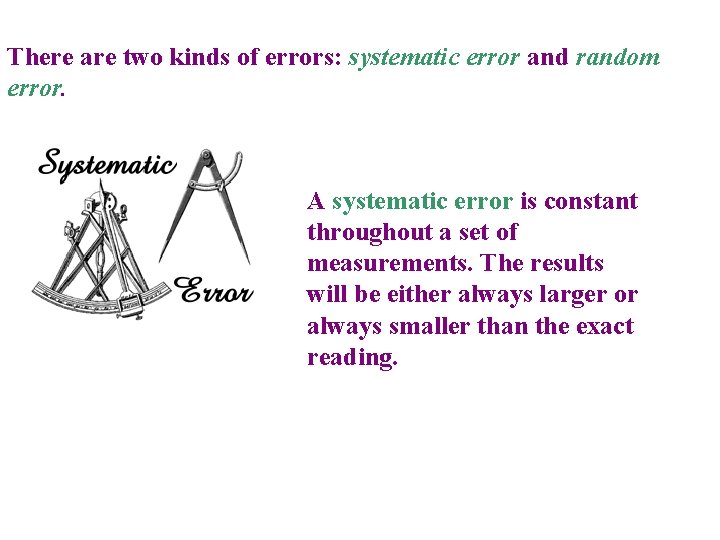 There are two kinds of errors: systematic error and random error.

Systematic

Error

A systematic error is constant throughout a set of measurements. The results will be either always larger or always smaller than the exact reading.